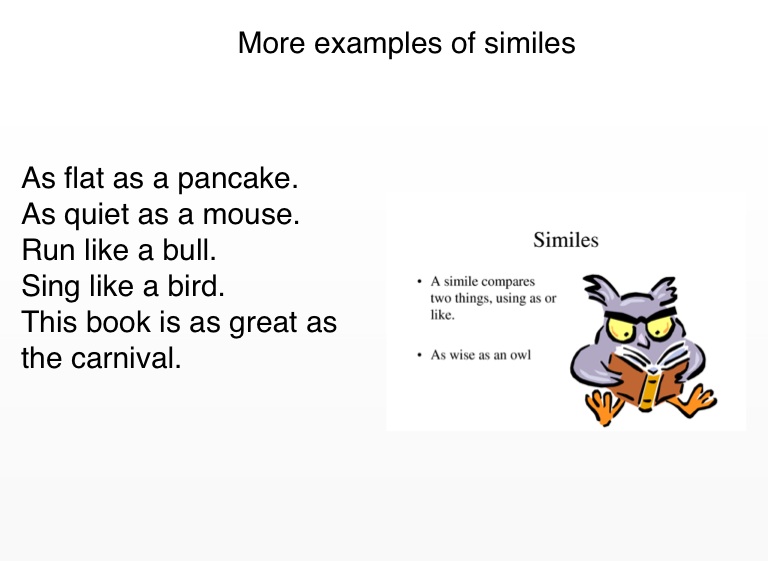 More examples of similes

As flat as a pancake.
As quiet as a mouse.
Run like a bull.
Sing like a bird.
This book is as great as the carnival.

Similes

• A simile compares two things, using as or like.

• As wise as an owl